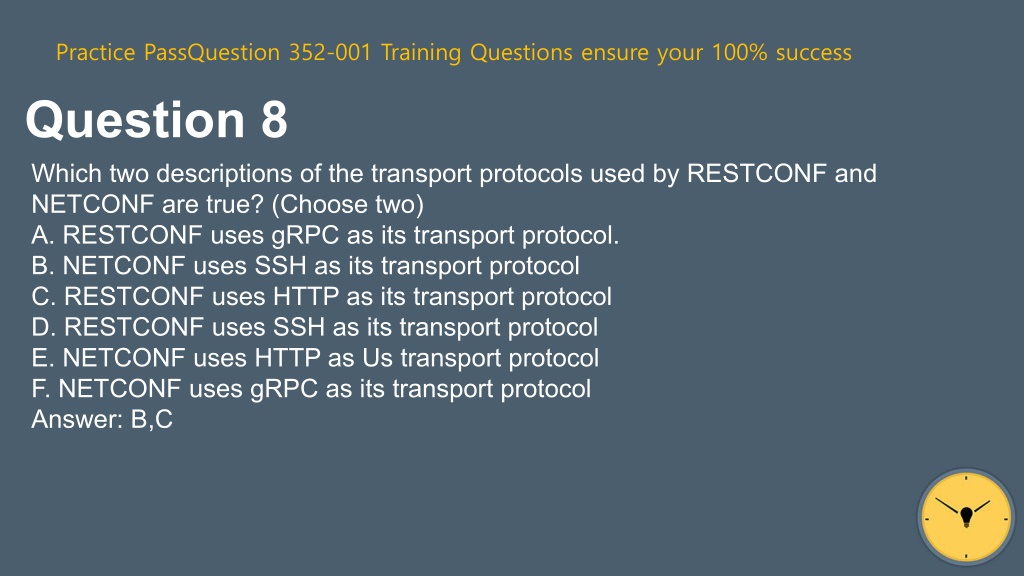 Practice PassQuestion 352-001 Training Questions ensure your 100% success

Question 8

Which two descriptions of the transport protocols used by RESTCONF and NETCONF are true? (Choose two)
A. RESTCONF uses gRPC as its transport protocol.
B. NETCONF uses SSH as its transport protocol
C. RESTCONF uses HTTP as its transport protocol
D. RESTCONF uses SSH as its transport protocol
E. NETCONF uses HTTP as Us transport protocol
F. NETCONF uses gRPC as its transport protocol
Answer: B,C